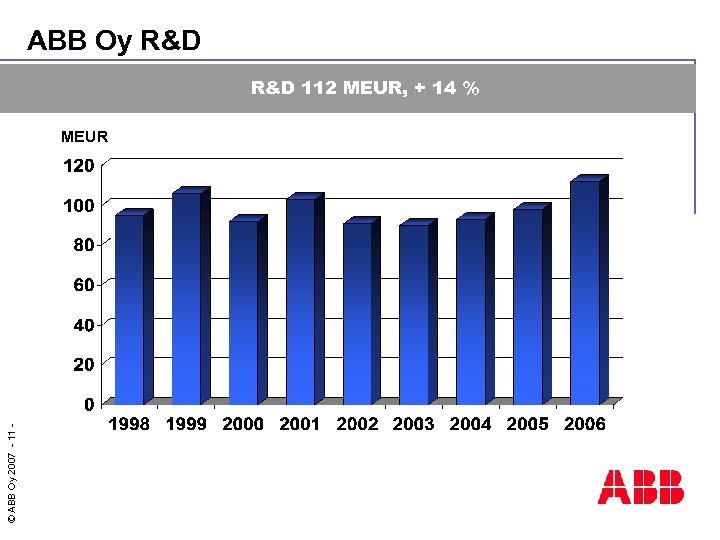 ABB Oy R&D

R&D 112 MEUR, + 14 %

MEUR

120
100
80
60
40
20
0

1998 1999 2000 2001 2002 2003 2004 2005 2006

© ABB Oy 2007 - 11 -

ABB